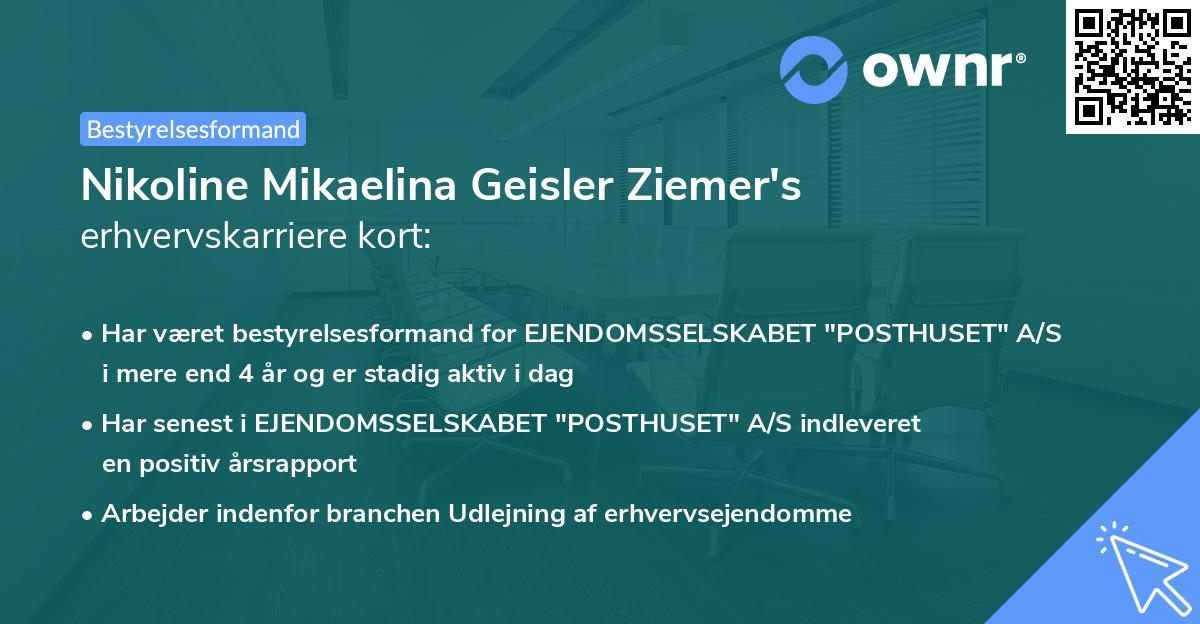 ownr®

Bestyrelsesformand

Nikoline Mikaelina Geisler Ziemer's erhvervskarriere kort:

• Har været bestyrelsesformand for EJENDOMSSELSKABET "POSTHUSET" A/S i mere end 4 år og er stadig aktiv i dag

• Har senest i EJENDOMSSELSKABET "POSTHUSET" A/S indleveret en positiv årsrapport

• Arbejder indenfor branchen Udlejning af erhvervsejendomme